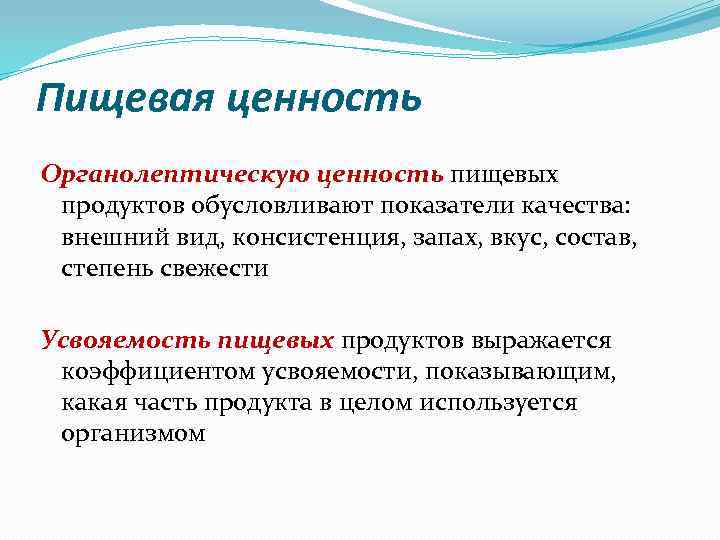 Пищевая ценность

Органолептическую ценность пищевых продуктов обусловливают показатели качества: внешний вид, консистенция, запах, вкус, состав, степень свежести

Усвояемость пищевых продуктов выражается коэффициентом усвояемости, показывающим, какая часть продукта в целом используется организмом